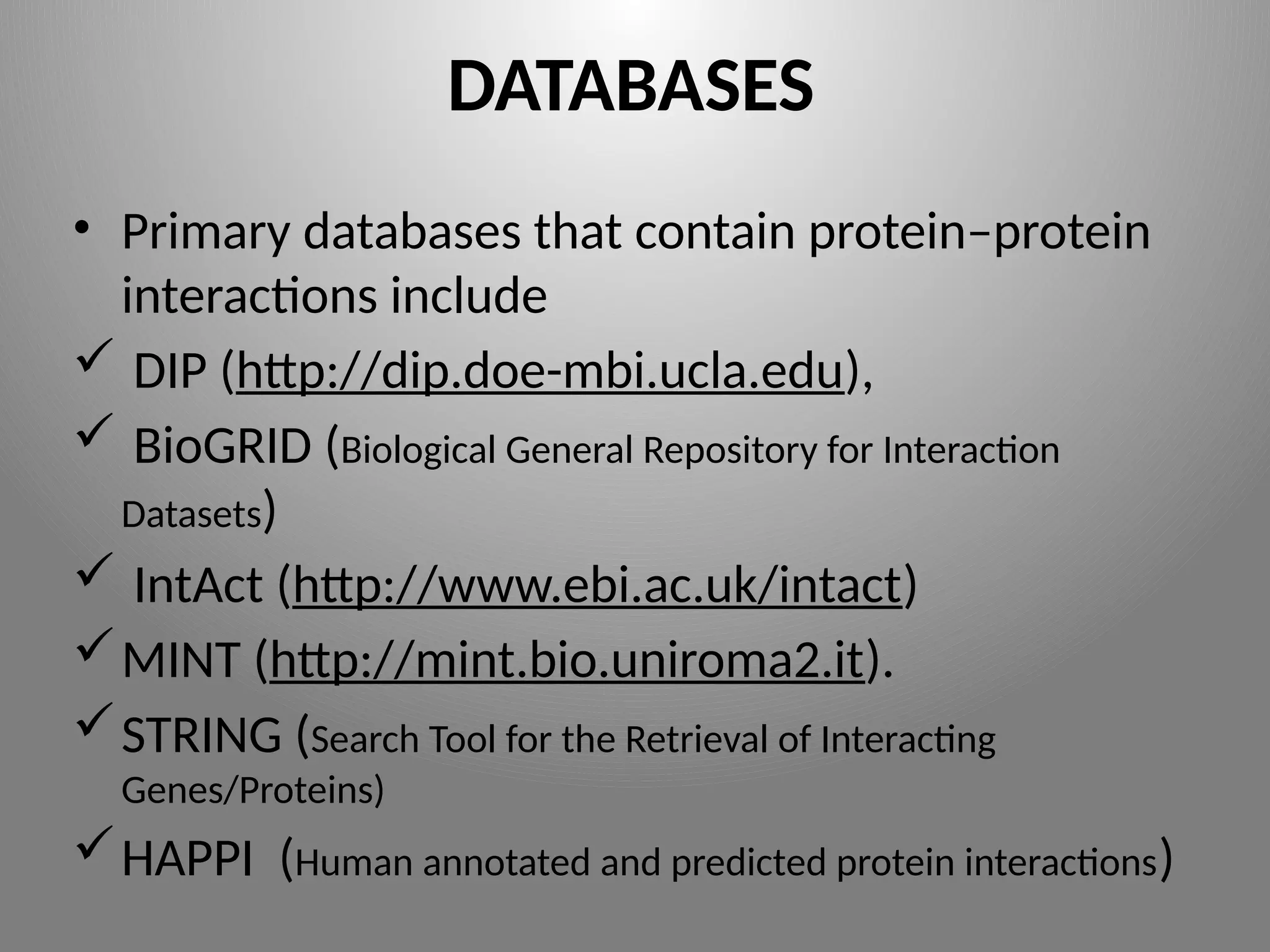 DATABASES

• Primary databases that contain protein–protein interactions include

✓ DIP (http://dip.doe-mbi.ucla.edu),

✓ BioGRID (Biological General Repository for Interaction Datasets)

✓ IntAct (http://www.ebi.ac.uk/intact)

✓ MINT (http://mint.bio.uniroma2.it).

✓ STRING (Search Tool for the Retrieval of Interacting Genes/Proteins)

✓ HAPPI (Human annotated and predicted protein interactions)